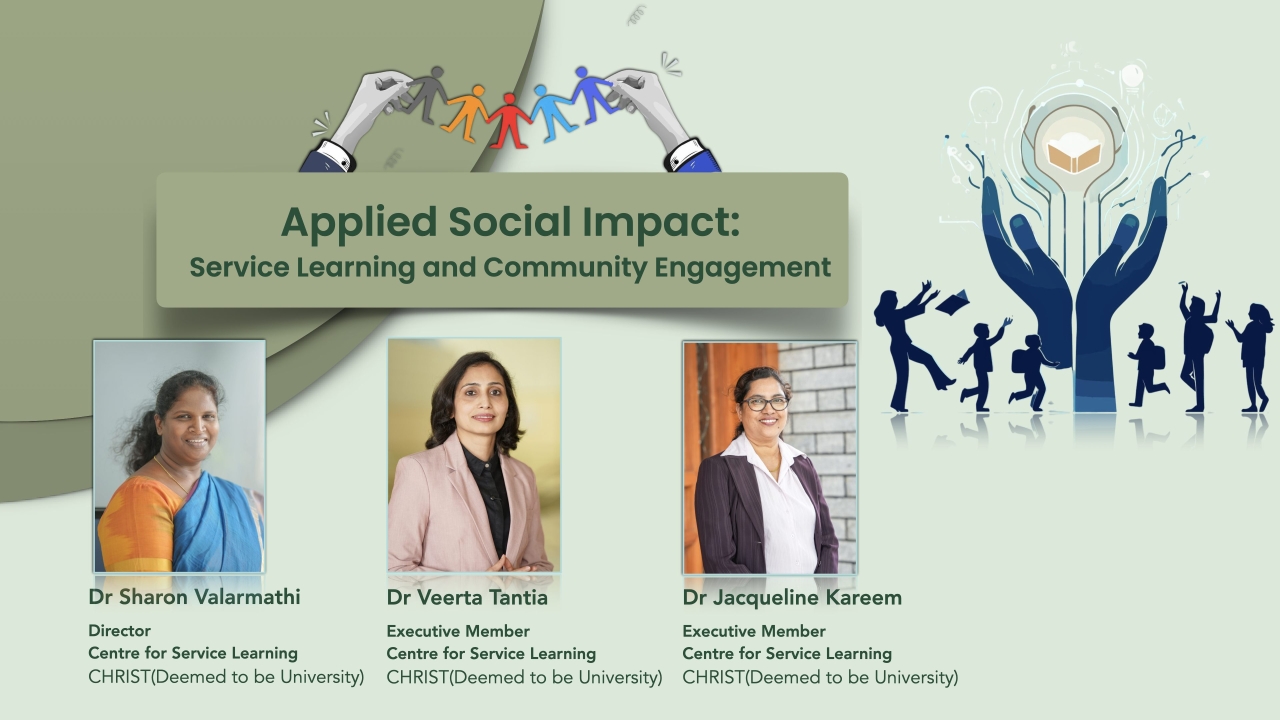 Applied Social Impact:
Service Learning and Community Engagement

Dr Sharon Valarmathi
Director
Centre for Service Learning
CHRIST(Deemed to be University)

Dr Veerta Tantia
Executive Member
Centre for Service Learning
CHRIST(Deemed to be University)

Dr Jacqueline Kareem
Executive Member
Centre for Service Learning
CHRIST(Deemed to be University)